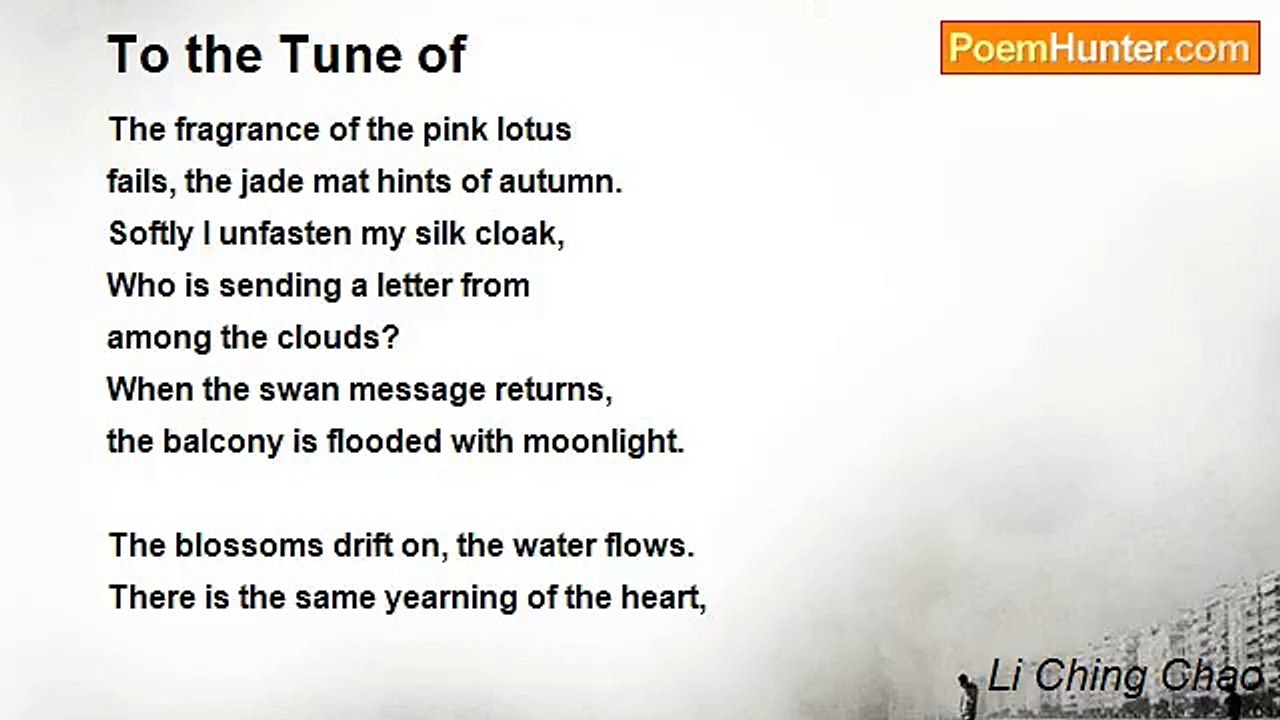 To the Tune of

PoemHunter.com

The fragrance of the pink lotus
fails, the jade mat hints of autumn.
Softly I unfasten my silk cloak,
Who is sending a letter from
among the clouds?
When the swan message returns,
the balcony is flooded with moonlight.

The blossoms drift on, the water flows.
There is the same yearning of the heart,

Li Ching Chao